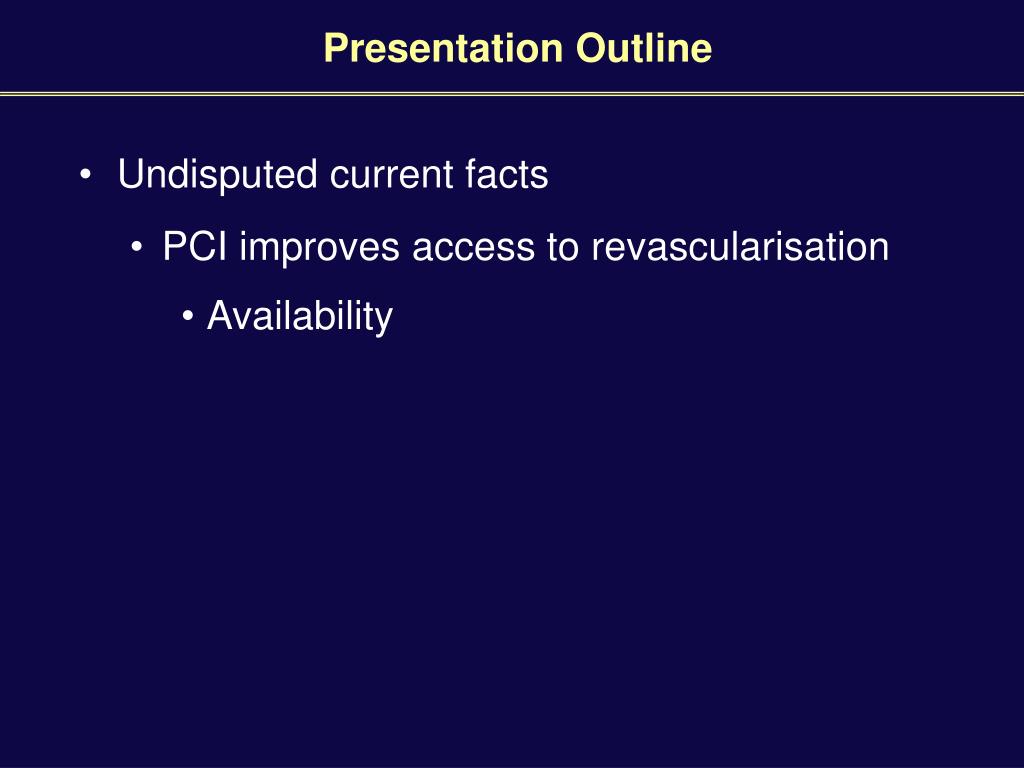 Presentation Outline

• Undisputed current facts

• PCI improves access to revascularisation

• Availability